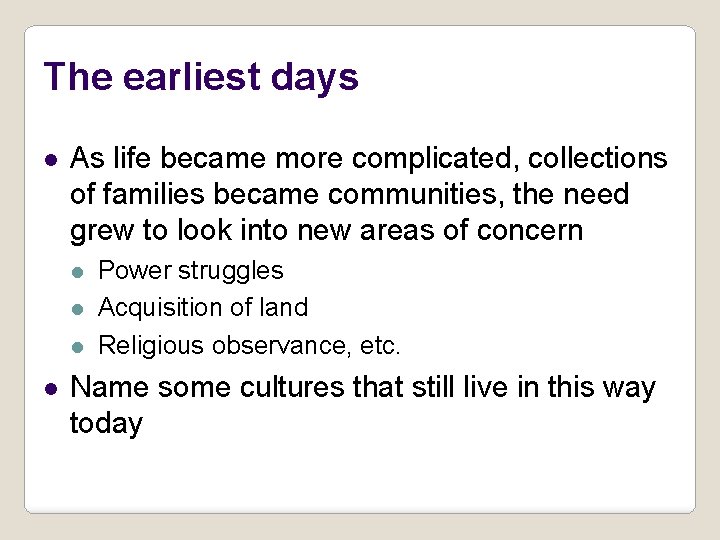 The earliest days

- As life became more complicated, collections of families became communities, the need grew to look into new areas of concern
  - Power struggles
  - Acquisition of land
  - Religious observance, etc.
- Name some cultures that still live in this way today